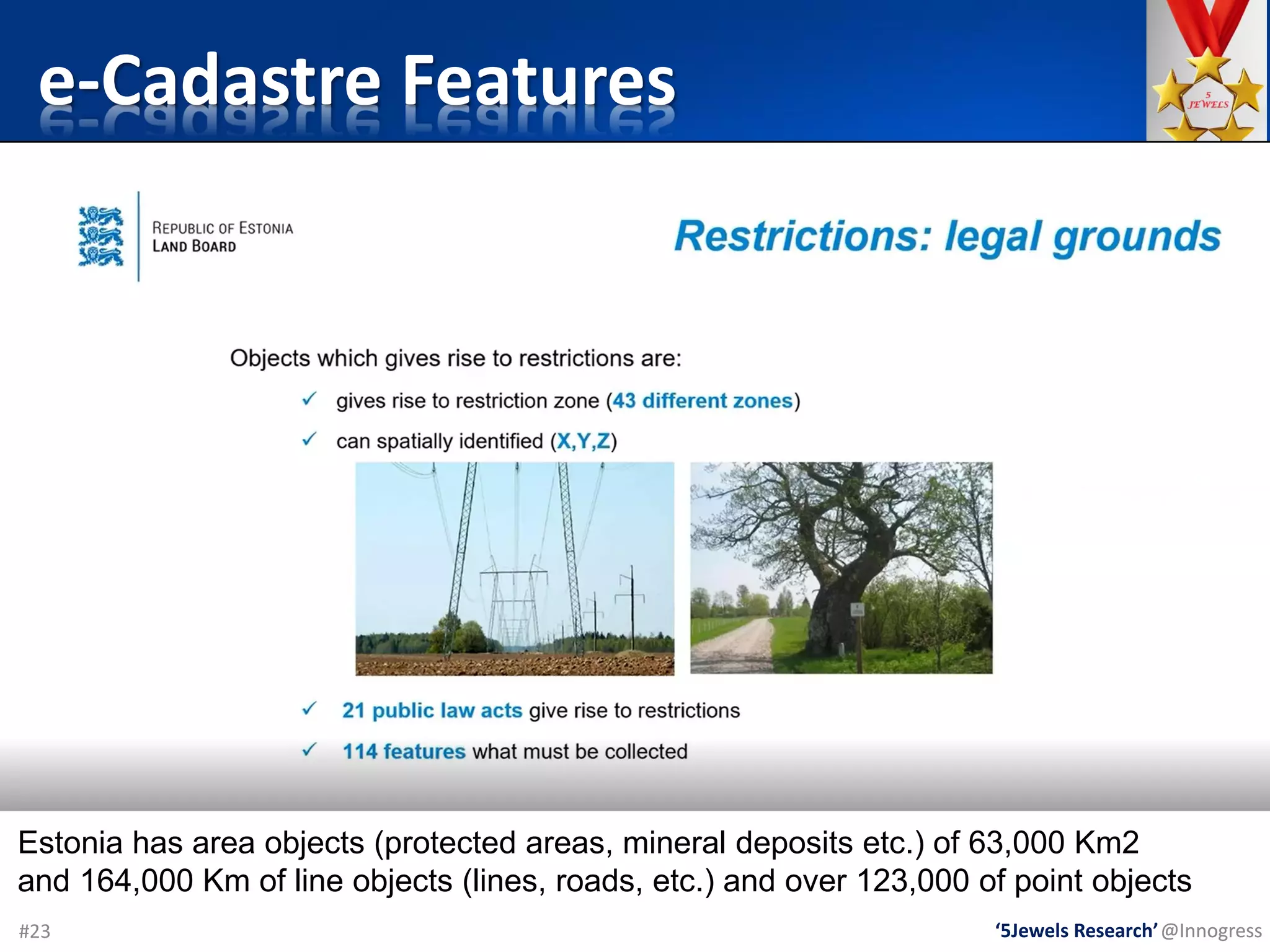 e-Cadastre Features

5 JEWELS

REPUBLIC OF ESTONIA
LAND BOARD

Restrictions: legal grounds

Objects which gives rise to restrictions are:

✓ gives rise to restriction zone (43 different zones)

✓ can spatially identified (X,Y,Z)

✓ 21 public law acts give rise to restrictions

✓ 114 features what must be collected

Estonia has area objects (protected areas, mineral deposits etc.) of 63,000 Km2 and 164,000 Km of line objects (lines, roads, etc.) and over 123,000 of point objects

#23

'5Jewels Research' @Innogress